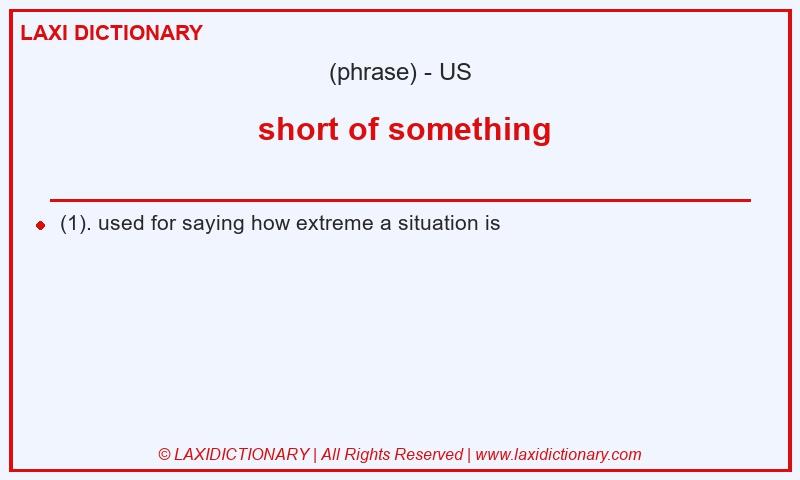 LAXI DICTIONARY

(phrase) - US

short of something

(1). used for saying how extreme a situation is

© LAXIDICTIONARY | All Rights Reserved | www.laxidictionary.com